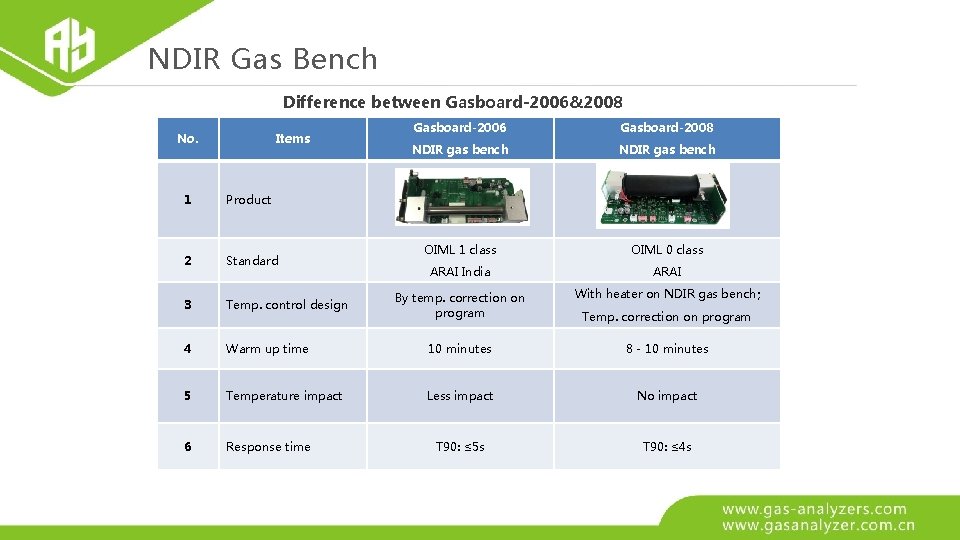 NDIR Gas Bench

Difference between Gasboard-2006&2008

| No. | Items | Gasboard-2006 NDIR gas bench | Gasboard-2008 NDIR gas bench |
|---|---|---|---|
| 1 | Product | | |
| 2 | Standard | OIML 1 class ARAI India | OIML 0 class ARAI |
| 3 | Temp. control design | By temp. correction on program | With heater on NDIR gas bench; Temp. correction on program |
| 4 | Warm up time | 10 minutes | 8 - 10 minutes |
| 5 | Temperature impact | Less impact | No impact |
| 6 | Response time | T90: ≤5s | T90: ≤4s |

www.gas-analyzers.com
www.gasanalyzer.com.cn